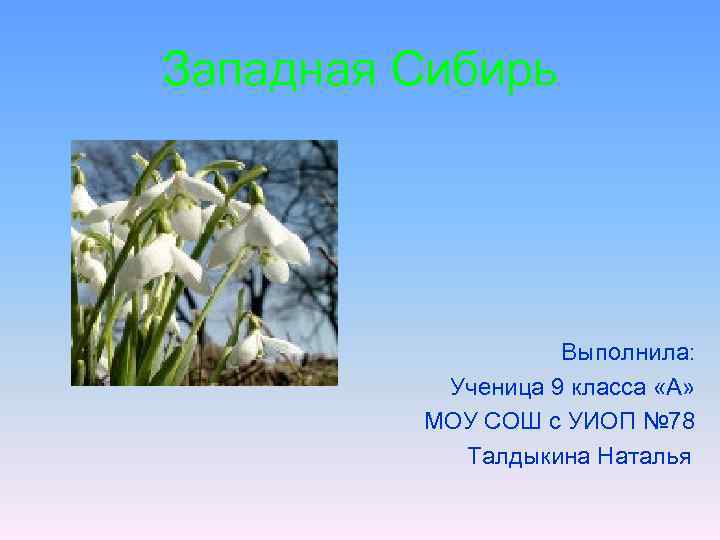 Западная Сибирь

Выполнила:
Ученица 9 класса «А»
МОУ СОШ с УИОП №78
Талдыкина Наталья